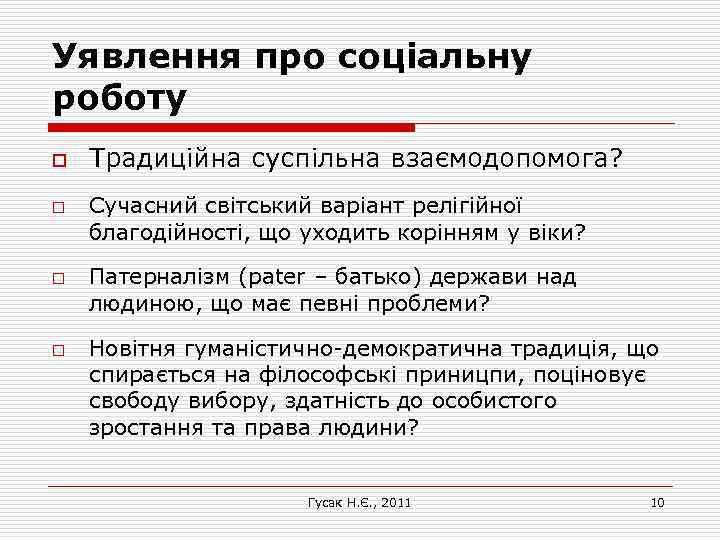 Уявлення про соціальну роботу

Традиційна суспільна взаємодопомога?

Сучасний світський варіант релігійної благодійності, що уходить корінням у віки?

Патерналізм (pater – батько) держави над людиною, що має певні проблеми?

Новітня гуманістично-демократична традиція, що спирається на філософські приницпи, поціновує свободу вибору, здатність до особистого зростання та права людини?

Гусак Н.Є., 2011

10